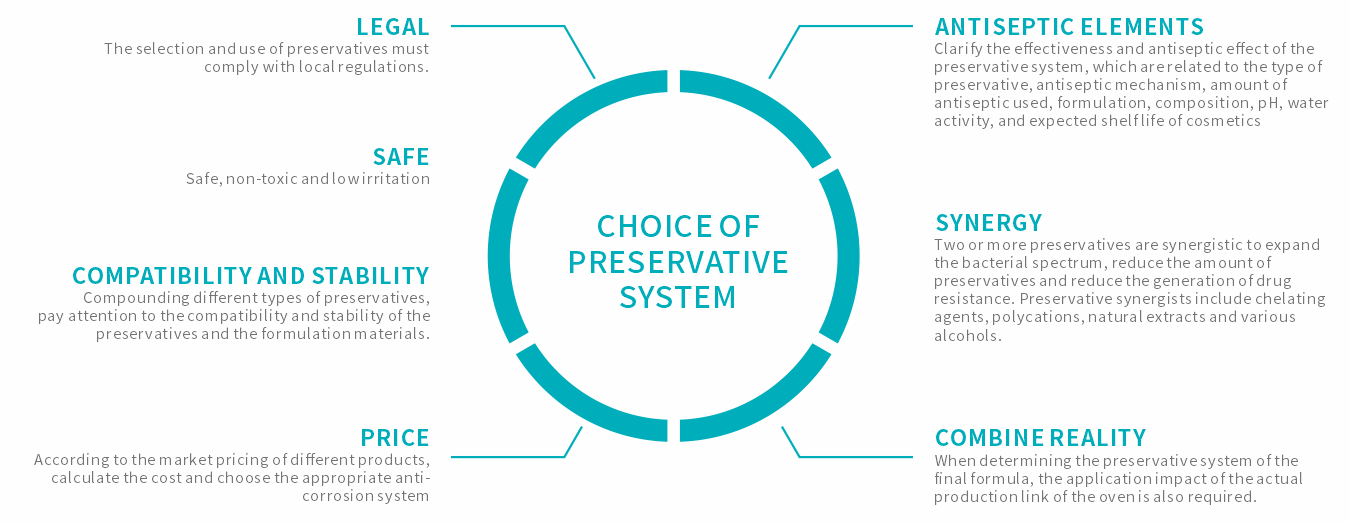 LEGAL
The selection and use of preservatives must comply with local regulations.

SAFE
Safe, non-toxic and low irritation

COMPATIBILITY AND STABILITY
Compounding different types of preservatives, pay attention to the compatibility and stability of the preservatives and the formulation materials.

PRICE
According to the market pricing of different products, calculate the cost and choose the appropriate anti-corrosion system

CHOICE OF PRESERVATIVE SYSTEM

ANTISEPTIC ELEMENTS
Clarify the effectiveness and antiseptic effect of the preservative system, which are related to the type of preservative, antiseptic mechanism, amount of antiseptic used, formulation, composition, pH, water activity, and expected shelf life of cosmetics

SYNERGY
Two or more preservatives are synergistic to expand the bacterial spectrum, reduce the amount of preservatives and reduce the generation of drug resistance. Preservative synergists include chelating agents, polycations, natural extracts and various alcohols.

COMBINE REALITY
When determining the preservative system of the final formula, the application impact of the actual production link of the oven is also required.